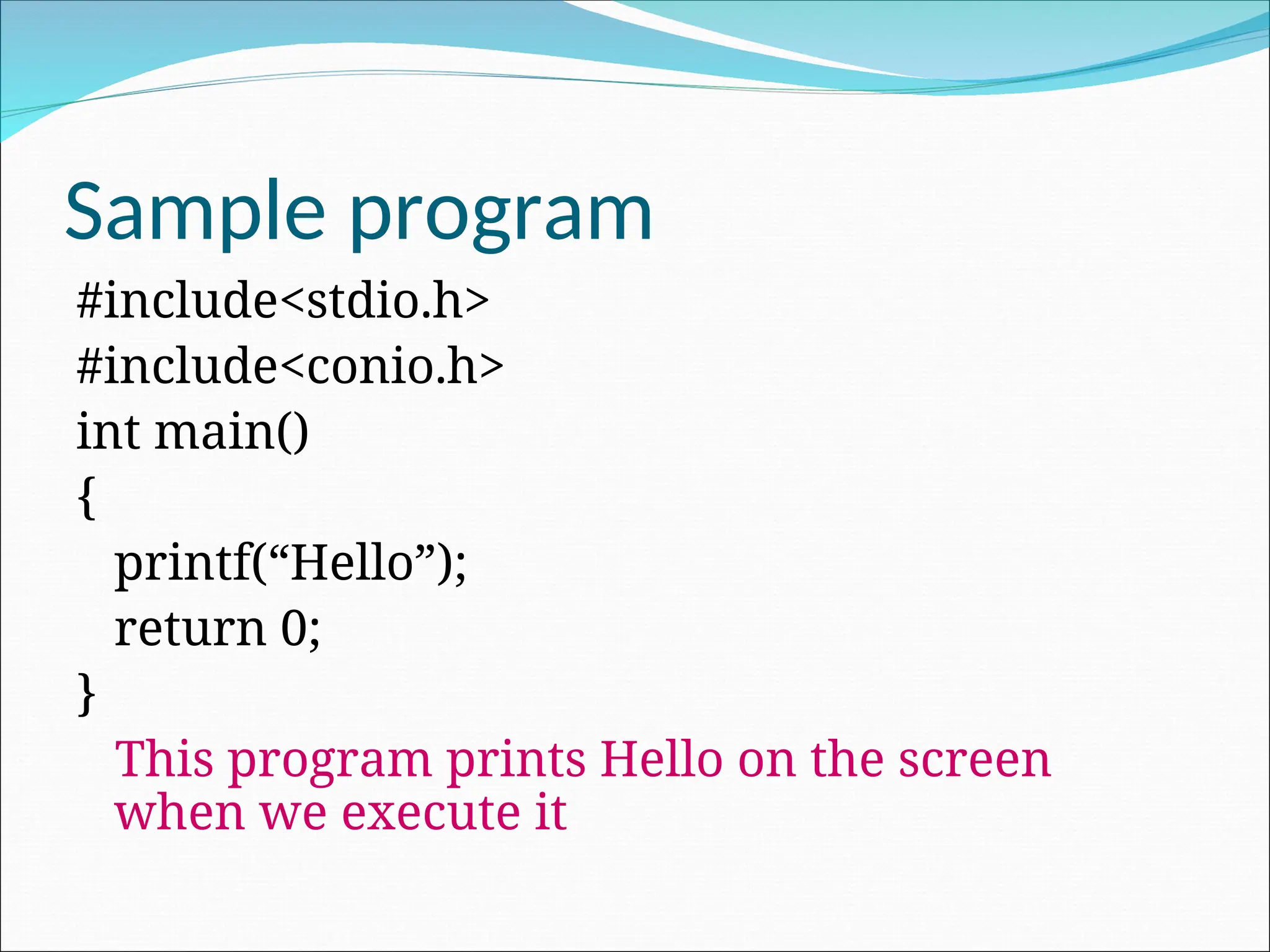 Sample program

#include<stdio.h>
#include<conio.h>
int main()
{
printf(“Hello”);
return 0;
}

This program prints Hello on the screen when we execute it